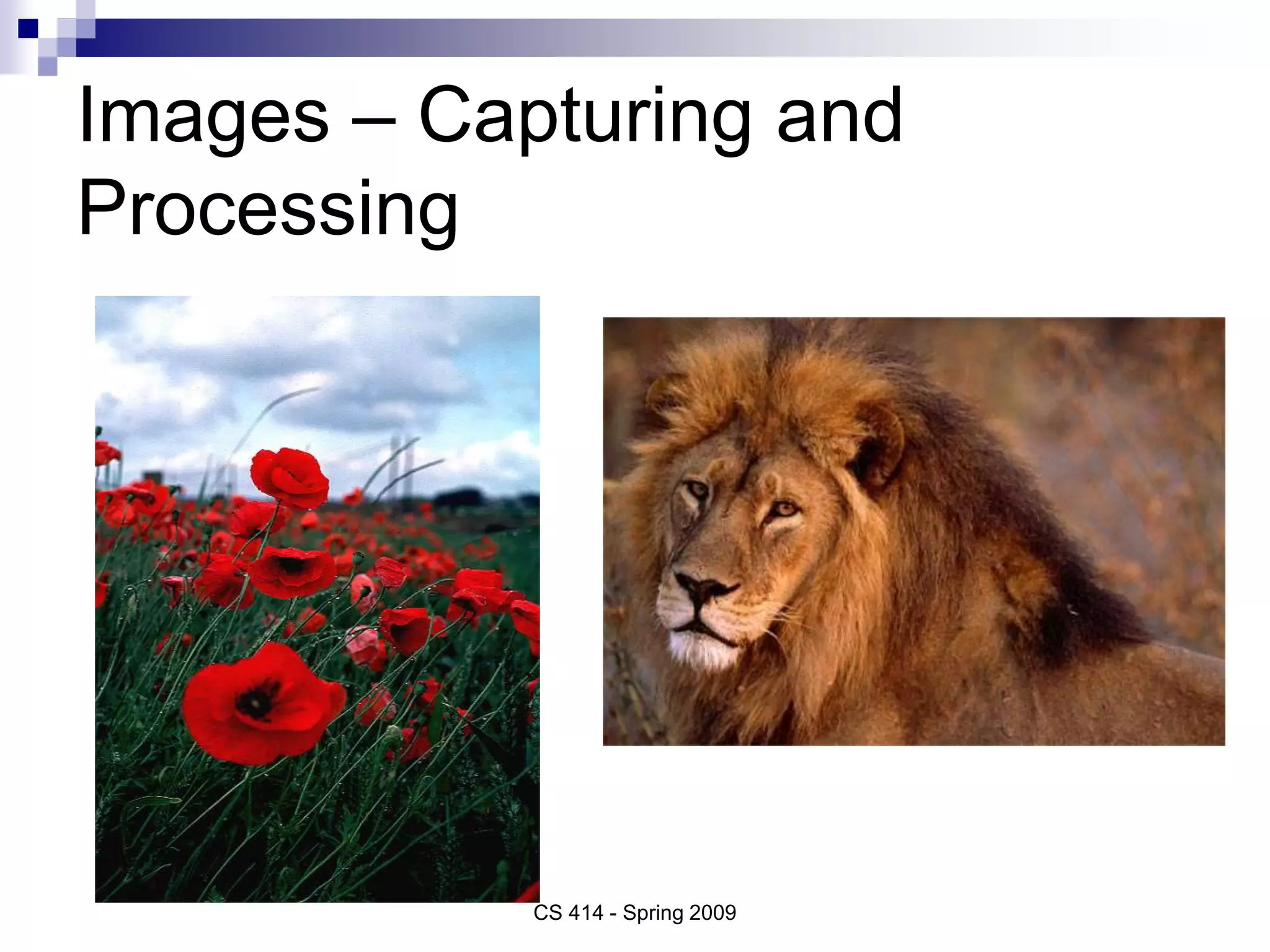 Images – Capturing and Processing

CS 414 - Spring 2009